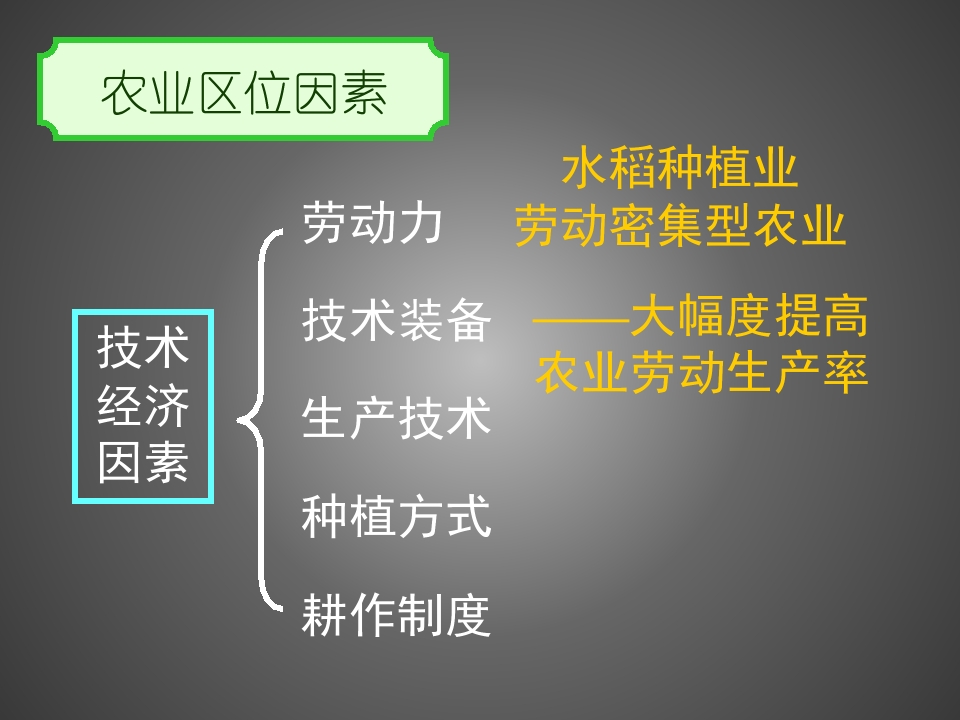 农业区位因素

技术经济因素

劳动力
水稻种植业
劳动密集型农业

技术装备
——大幅度提高农业劳动生产率

生产技术

种植方式

耕作制度